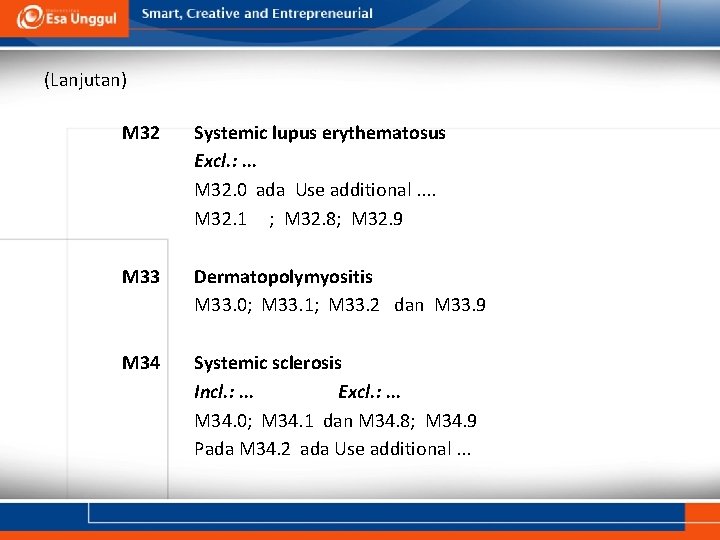 Esa Unggul
Smart, Creative and Entrepreneurial

(Lanjutan)

M32 Systemic lupus erythematosus
Excl.: ...
M32.0 ada Use additional ....
M32.1 ; M32.8; M32.9

M33 Dermatopolymyositis
M33.0; M33.1; M33.2 dan M33.9

M34 Systemic sclerosis
Incl.: ... Excl.: ...
M34.0; M34.1 dan M34.8; M34.9
Pada M34.2 ada Use additional ...